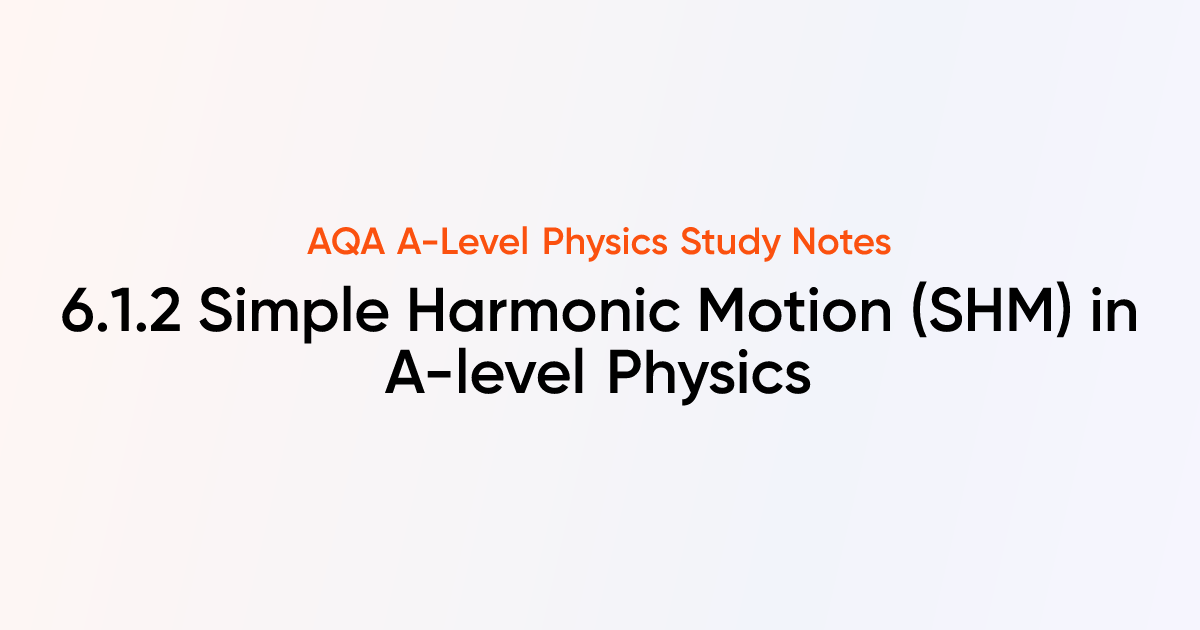 AQA A-Level Physics Study Notes

6.1.2 Simple Harmonic Motion (SHM) in A-level Physics